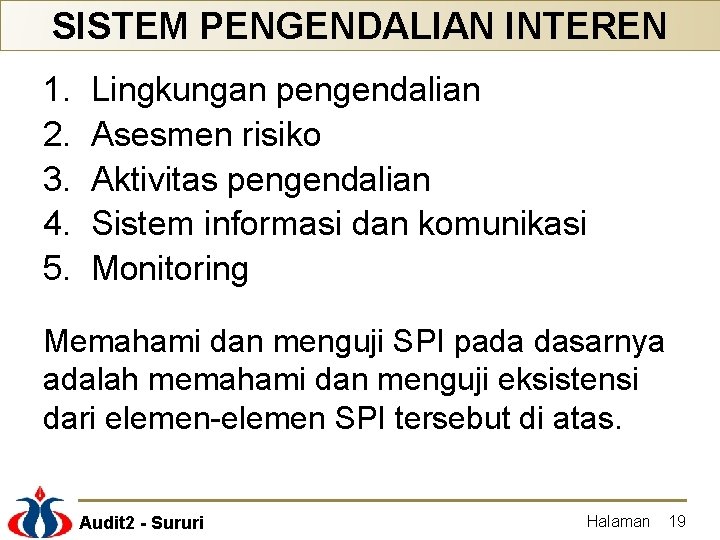 SISTEM PENGENDALIAN INTEREN

1. Lingkungan pengendalian
2. Asesmen risiko
3. Aktivitas pengendalian
4. Sistem informasi dan komunikasi
5. Monitoring

Memahami dan menguji SPI pada dasarnya adalah memahami dan menguji eksistensi dari elemen-elemen SPI tersebut di atas.

Audit2 - Sururi

Halaman 19